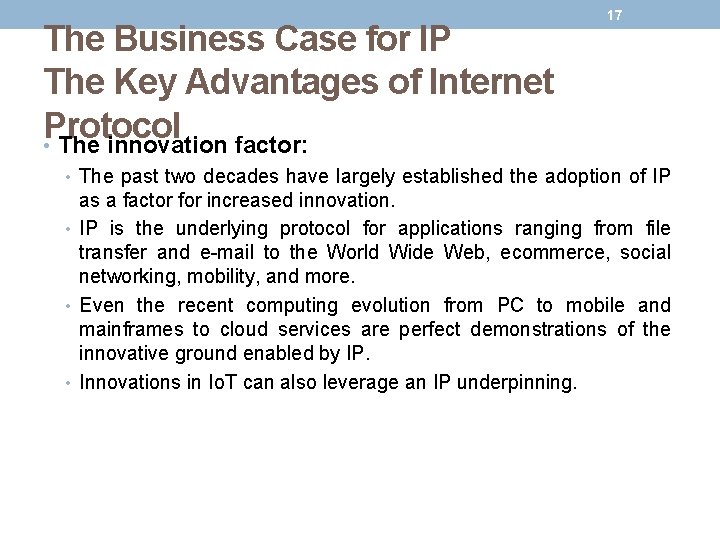 17

The Business Case for IP
The Key Advantages of Internet Protocol

• The innovation factor:

• The past two decades have largely established the adoption of IP as a factor for increased innovation.

• IP is the underlying protocol for applications ranging from file transfer and e-mail to the World Wide Web, ecommerce, social networking, mobility, and more.

• Even the recent computing evolution from PC to mobile and mainframes to cloud services are perfect demonstrations of the innovative ground enabled by IP.

• Innovations in IoT can also leverage an IP underpinning.